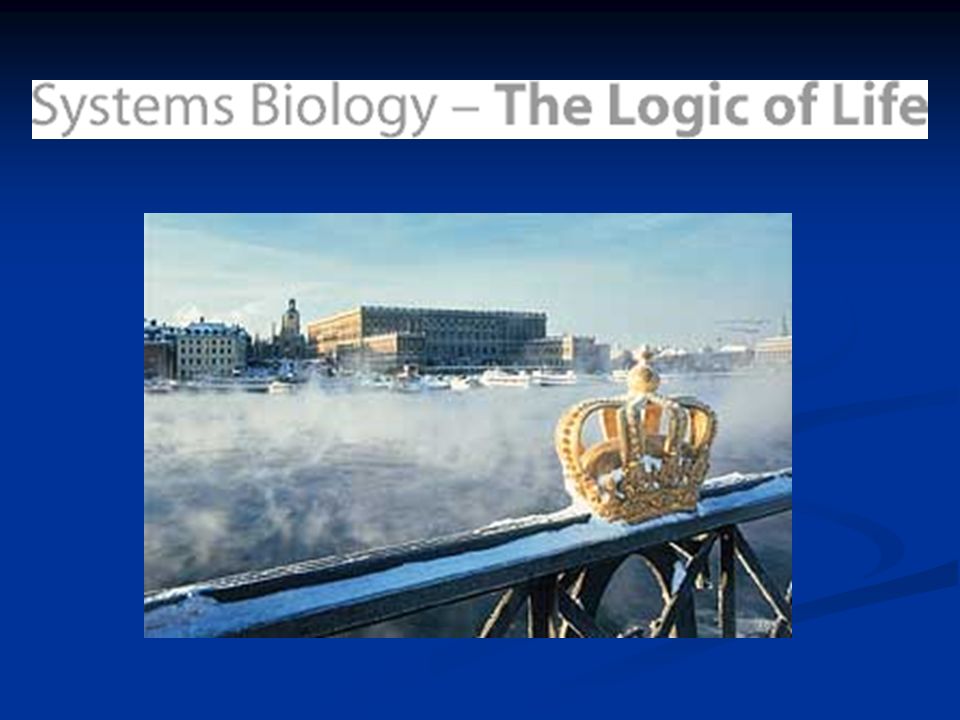 Systems Biology – The Logic of Life